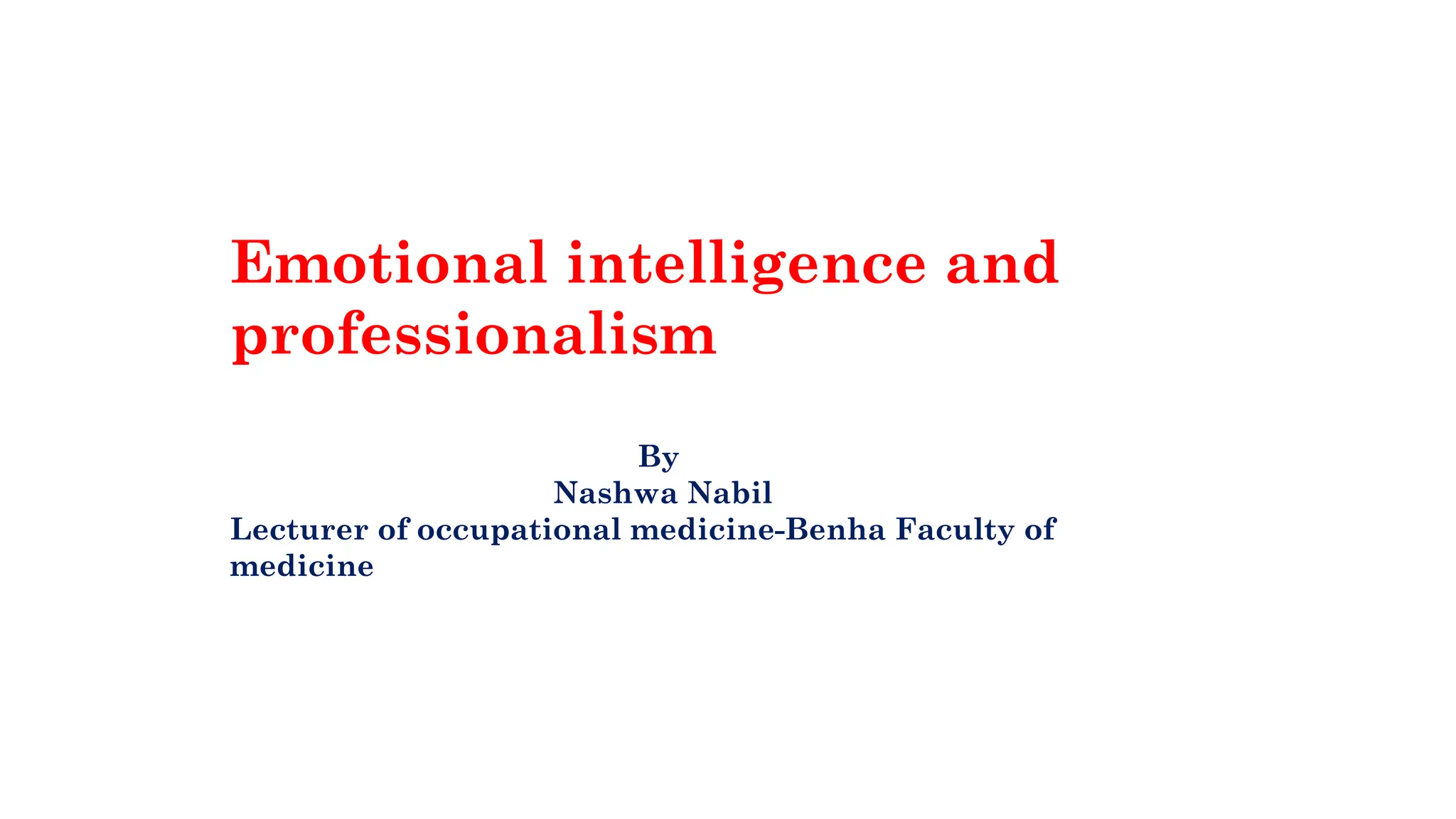 Emotional intelligence and professionalism

By
Nashwa Nabil
Lecturer of occupational medicine-Benha Faculty of medicine